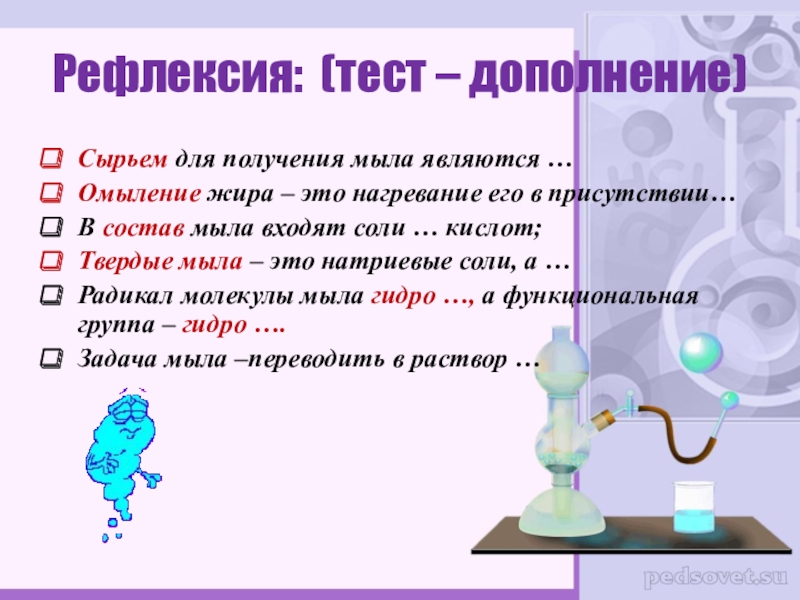 Рефлексия: (тест – дополнение)

Сырьем для получения мыла являются …

Омыление жира – это нагревание его в присутствии…

В состав мыла входят соли … кислот;

Твердые мыла – это натриевые соли, а …

Радикал молекулы мыла гидро …, а функциональная группа – гидро ….

Задача мыла –переводить в раствор …

pedsovet.su